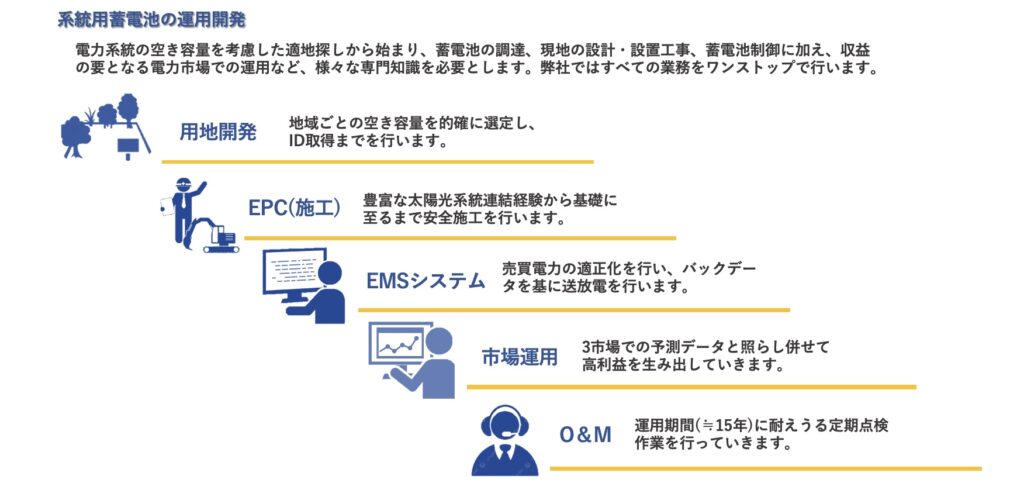 系統用蓄電池の運用開発

電力系統の空き容量を考慮した適地探しから始まり、蓄電池の調達、現地の設計・設置工事、蓄電池制御に加え、収益の要となる電力市場での運用など、様々な専門知識を必要とします。弊社ではすべての業務をワンストップで行います。

用地開発

地域ごとの空き容量を的確に選定し、ID取得までを行います。

EPC(施工)

豊富な太陽光系統連結経験から基礎に至るまで安全施工を行います。

EMSシステム

売買電力の適正化を行い、バックデータを基に送放電を行います。

市場運用

3市場での予測データと照らし併せて高利益を生み出していきます。

O&M

運用期間(≒15年)に耐えうる定期点検作業を行っていきます。